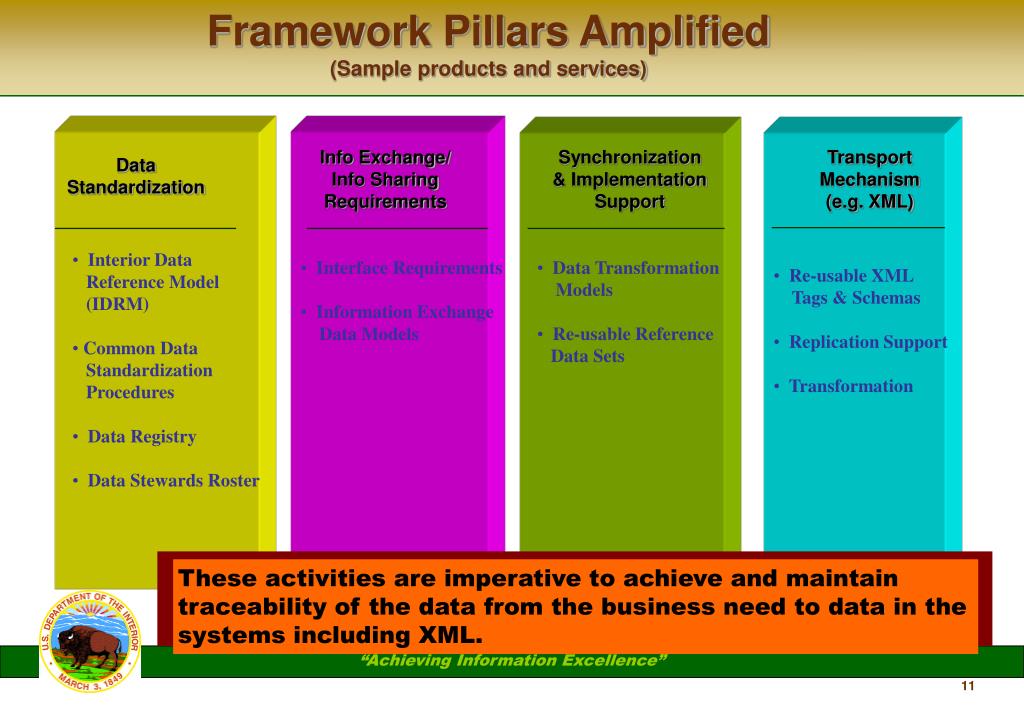 Framework Pillars Amplified
(Sample products and services)

Data Standardization

• Interior Data Reference Model (IDRM)

• Common Data Standardization Procedures

• Data Registry

• Data Stewards Roster

Info Exchange/ Info Sharing Requirements

• Interface Requirements

• Information Exchange Data Models

Synchronization & Implementation Support

• Data Transformation Models

• Re-usable Reference Data Sets

Transport Mechanism (e.g. XML)

• Re-usable XML Tags & Schemas

• Replication Support

• Transformation

These activities are imperative to achieve and maintain traceability of the data from the business need to data in the systems including XML.

U.S. DEPARTMENT OF THE INTERIOR
MARCH 3, 1849

"Achieving Information Excellence"

11